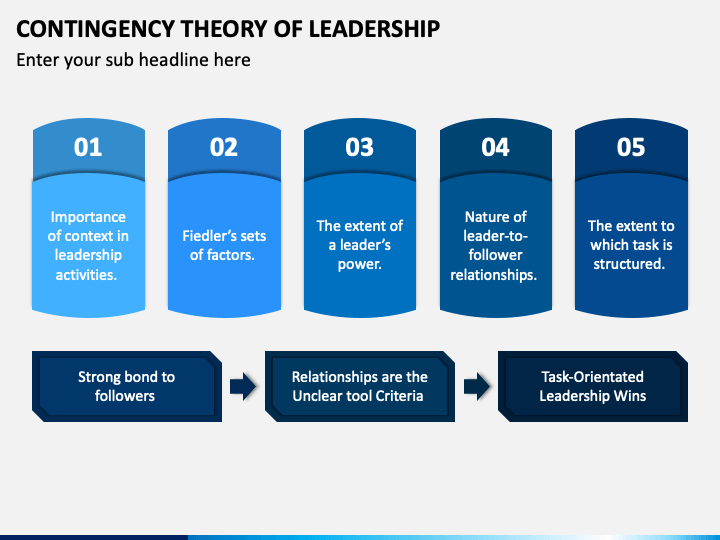 CONTINGENCY THEORY OF LEADERSHIP

Enter your sub headline here

01

Importance of context in leadership activities.

02

Fiedler's sets of factors.

03

The extent of a leader's power.

04

Nature of leader-to-follower relationships.

05

The extent to which task is structured.

Strong bond to followers

Relationships are the Unclear tool Criteria

Task-Orientated Leadership Wins